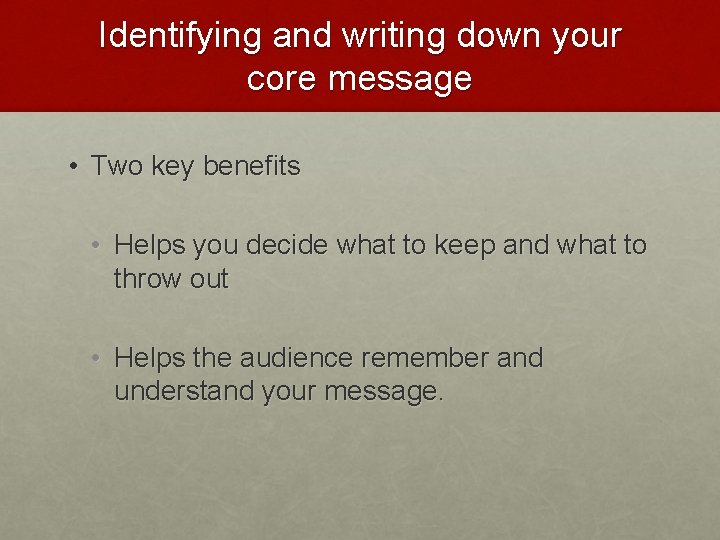 Identifying and writing down your core message

• Two key benefits

• Helps you decide what to keep and what to throw out

• Helps the audience remember and understand your message.